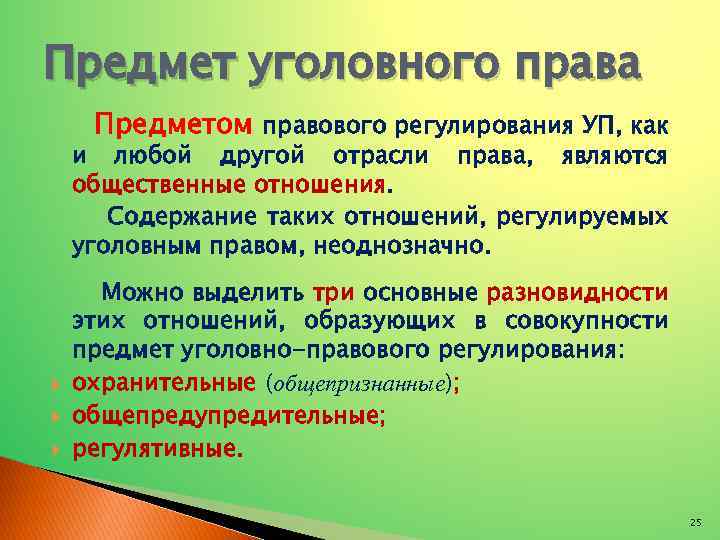 Предмет уголовного права

Предметом правового регулирования УП, как и любой другой отрасли права, являются общественные отношения.

Содержание таких отношений, регулируемых уголовным правом, неоднозначно.

Можно выделить три основные разновидности этих отношений, образующих в совокупности предмет уголовно-правового регулирования:

охранительные (общепризнанные);

общепредупредительные;

регулятивные.

25